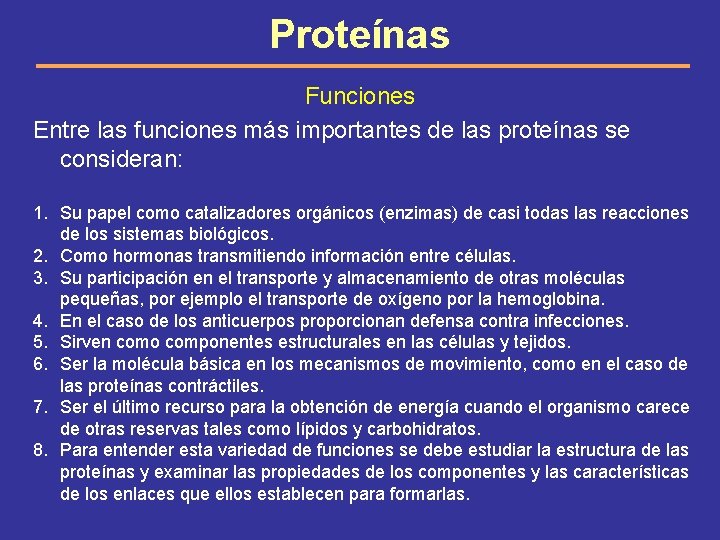 Proteínas

Funciones

Entre las funciones más importantes de las proteínas se consideran:

1. Su papel como catalizadores orgánicos (enzimas) de casi todas las reacciones de los sistemas biológicos.
2. Como hormonas transmitiendo información entre células.
3. Su participación en el transporte y almacenamiento de otras moléculas pequeñas, por ejemplo el transporte de oxígeno por la hemoglobina.
4. En el caso de los anticuerpos proporcionan defensa contra infecciones.
5. Sirven como componentes estructurales en las células y tejidos.
6. Ser la molécula básica en los mecanismos de movimiento, como en el caso de las proteínas contráctiles.
7. Ser el último recurso para la obtención de energía cuando el organismo carece de otras reservas tales como lípidos y carbohidratos.
8. Para entender esta variedad de funciones se debe estudiar la estructura de las proteínas y examinar las propiedades de los componentes y las características de los enlaces que ellos establecen para formarlas.